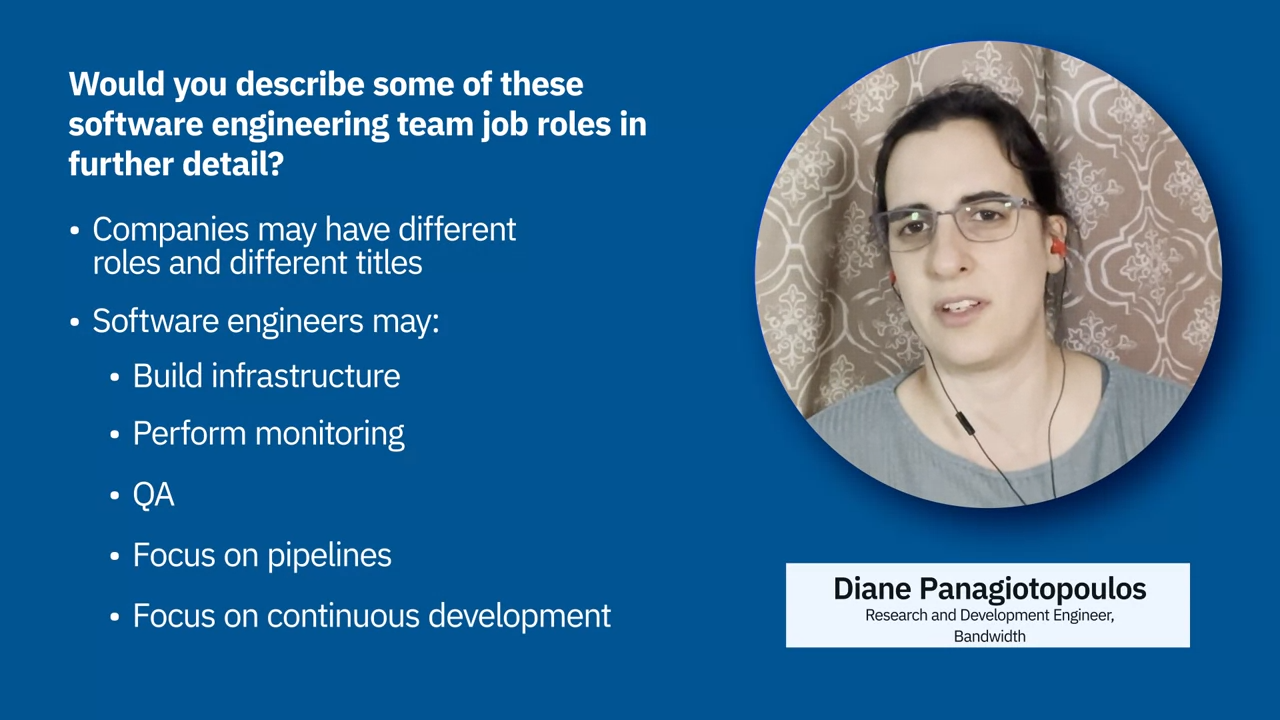 Would you describe some of these software engineering team job roles in further detail?

• Companies may have different roles and different titles

• Software engineers may:

• Build infrastructure

• Perform monitoring

• QA

• Focus on pipelines

• Focus on continuous development

Diane Panagiotopoulos
Research and Development Engineer, Bandwidth